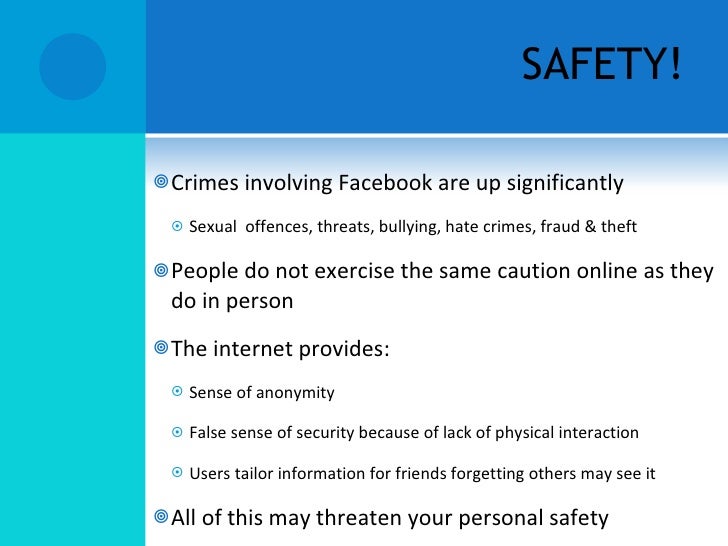 SAFETY!

Crimes involving Facebook are up significantly

Sexual offences, threats, bullying, hate crimes, fraud & theft

People do not exercise the same caution online as they do in person

The internet provides:

Sense of anonymity

False sense of security because of lack of physical interaction

Users tailor information for friends forgetting others may see it

All of this may threaten your personal safety